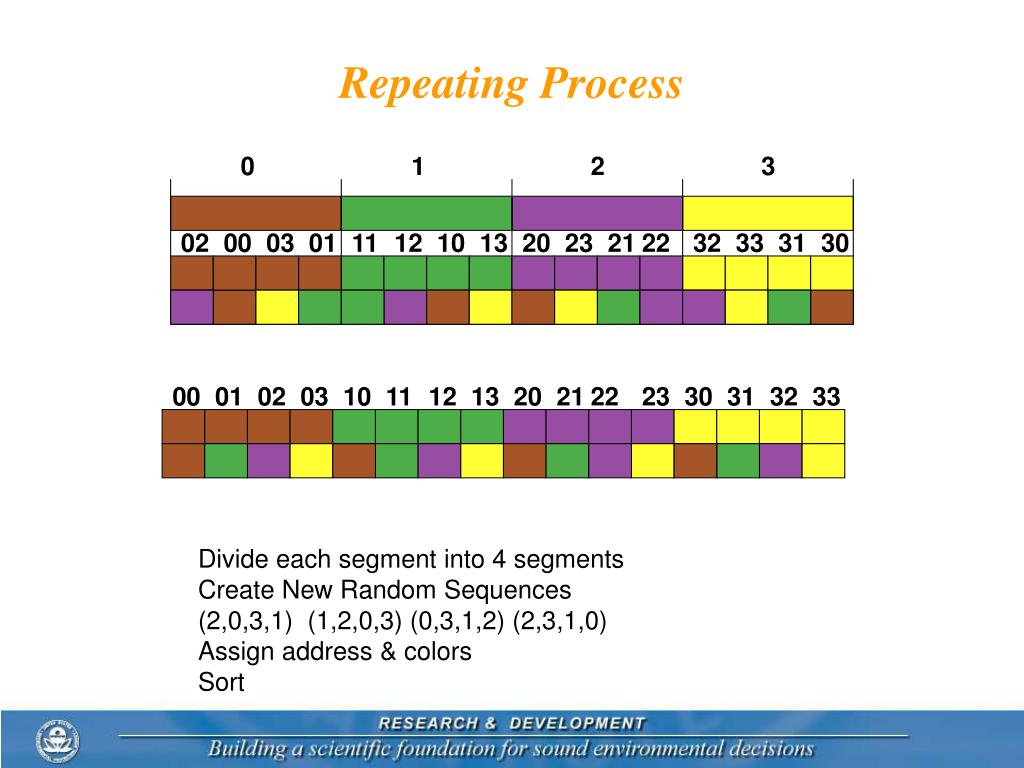 Repeating Process

0 1 2 3

02 00 03 01 11 12 10 13 20 23 21 22 32 33 31 30

00 01 02 03 10 11 12 13 20 21 22 23 30 31 32 33

Divide each segment into 4 segments
Create New Random Sequences
(2,0,3,1) (1,2,0,3) (0,3,1,2) (2,3,1,0)
Assign address & colors
Sort

RESEARCH & DEVELOPMENT
Building a scientific foundation for sound environmental decisions